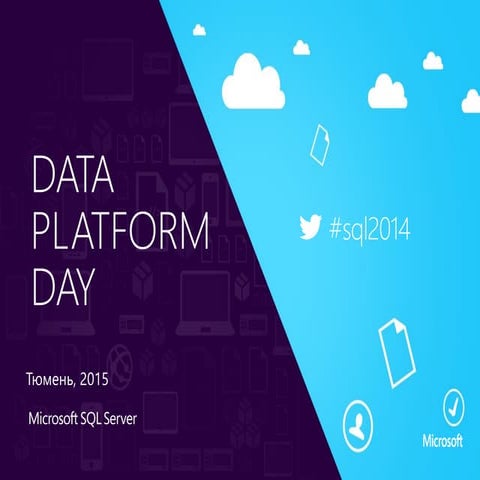 DATA
PLATFORM
DAY

Тюмень, 2015

Microsoft SQL Server

#sql2014

Microsoft